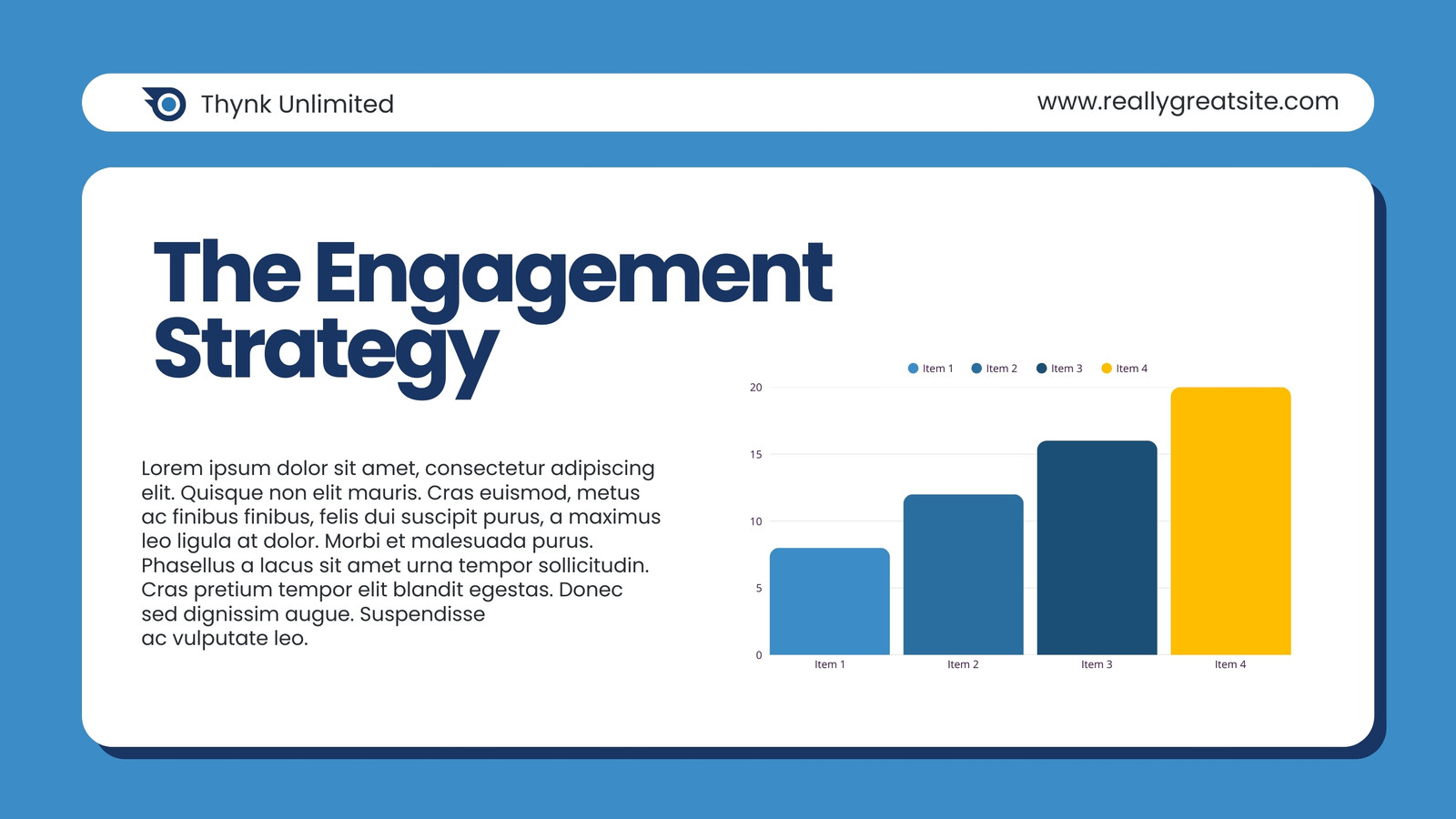 Thynk Unlimited

www.reallygreatsite.com

The Engagement Strategy

Lorem ipsum dolor sit amet, consectetur adipiscing elit. Quisque non elit mauris. Cras euismod, metus ac finibus finibus, felis dui suscipit purus, a maximus leo ligula at dolor. Morbi et malesuada purus. Phasellus a lacus sit amet urna tempor sollicitudin. Cras pretium tempor elit blandit egestas. Donec sed dignissim augue. Suspendisse ac vulputate leo.

Item 1 Item 2 Item 3 Item 4

20
15
10
5
0

Item 1 Item 2 Item 3 Item 4